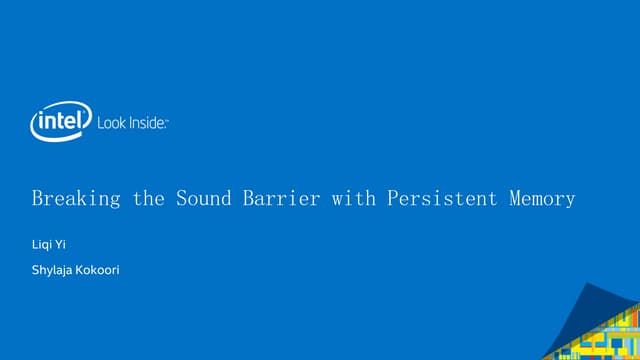 intel Look Inside.™

Breaking the Sound Barrier with Persistent Memory

Liqi Yi

Shylaja Kokoori